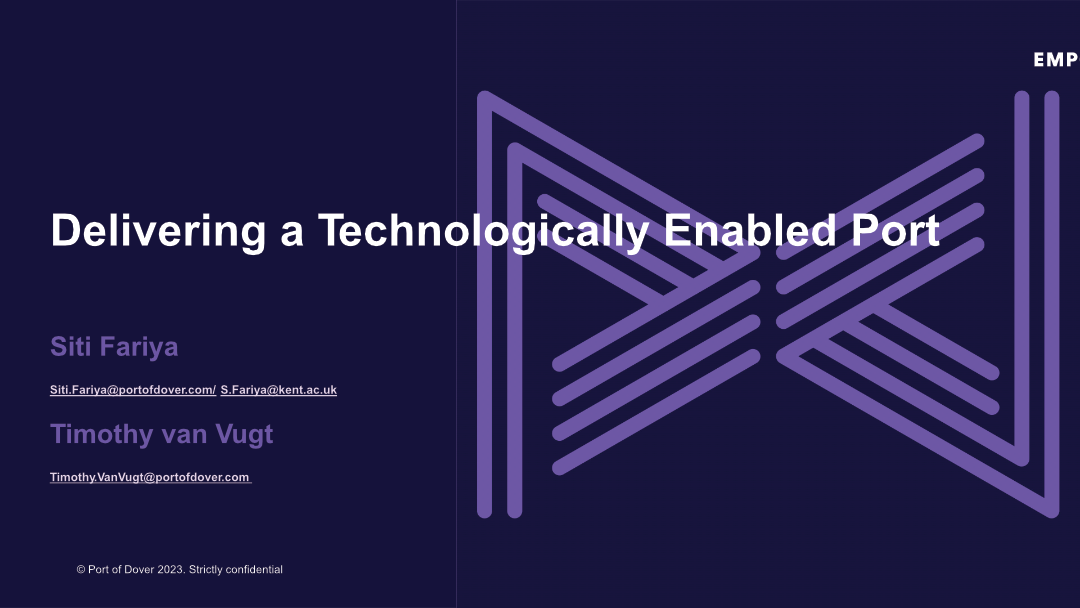 EMP

Delivering a Technologically Enabled Port

Siti Fariya

Siti.Fariya@portofdover.com/ S.Fariya@kent.ac.uk

Timothy van Vugt

Timothy.VanVugt@portofdover.com

© Port of Dover 2023. Strictly confidential